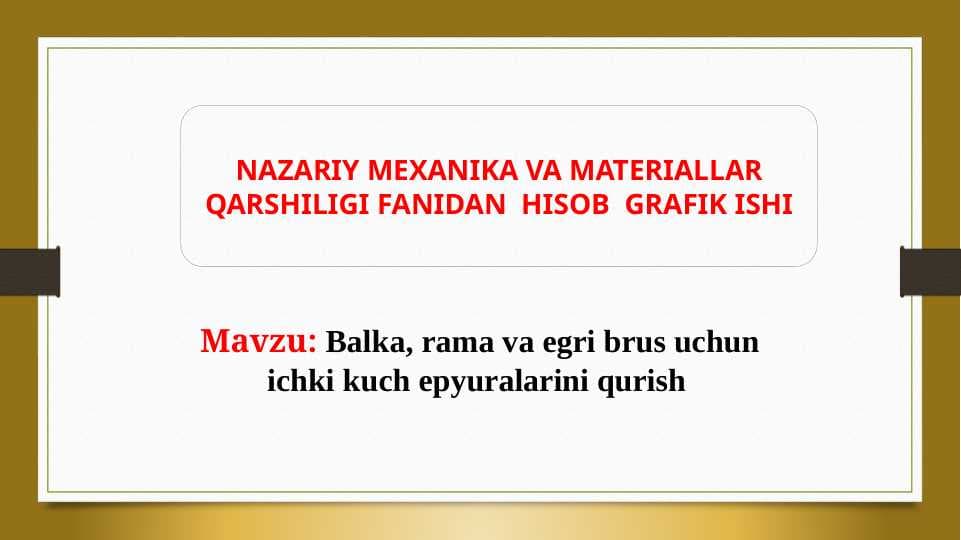 NAZARIY MEXANIKA VA MATERIALLAR QARSHILIGI FANIDAN HISOB GRAFIK ISHI

Mavzu: Balka, rama va egri brus uchun ichki kuch epyuralarini qurish